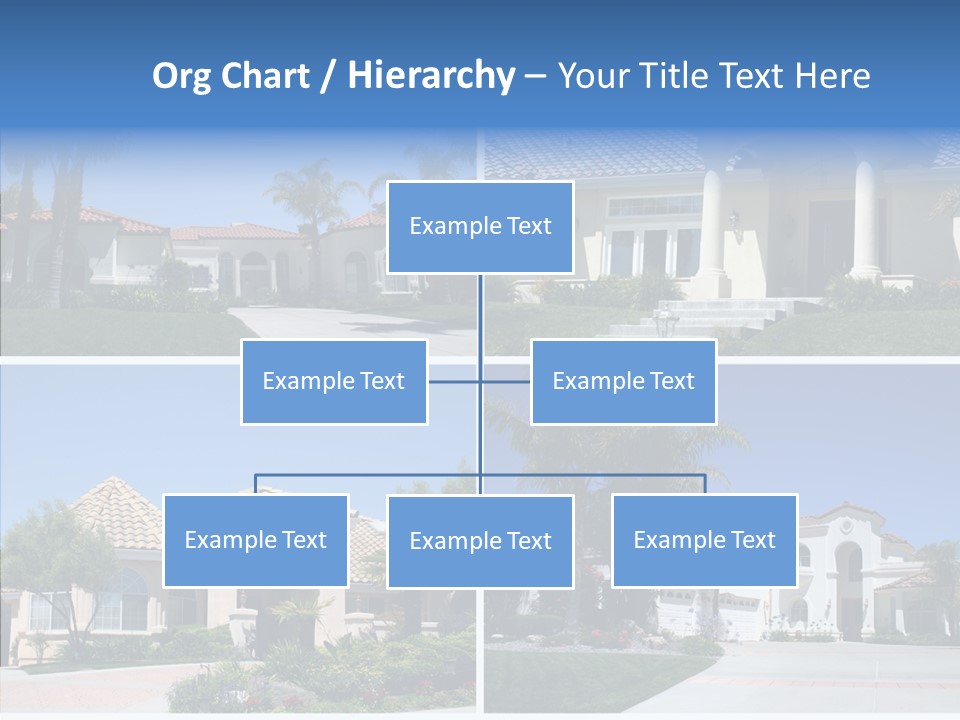 Org Chart / Hierarchy – Your Title Text Here

Example Text

Example Text

Example Text

Example Text

Example Text

Example Text